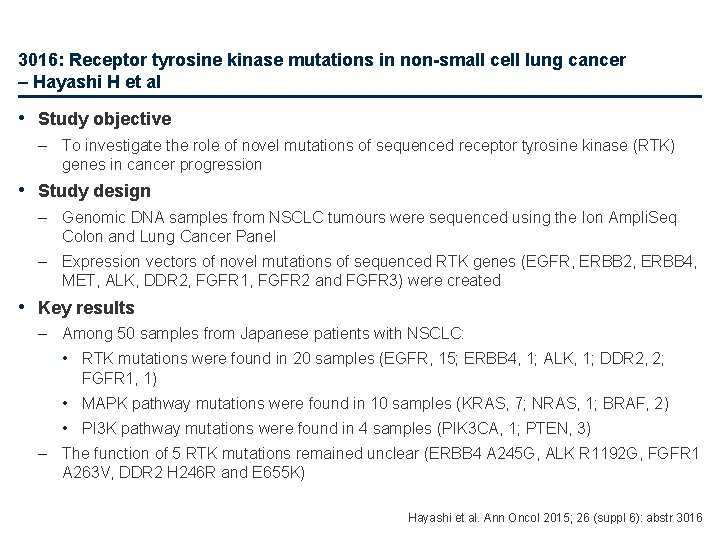 3016: Receptor tyrosine kinase mutations in non-small cell lung cancer – Hayashi H et al

• Study objective
– To investigate the role of novel mutations of sequenced receptor tyrosine kinase (RTK) genes in cancer progression

• Study design
– Genomic DNA samples from NSCLC tumours were sequenced using the Ion AmpliSeq Colon and Lung Cancer Panel
– Expression vectors of novel mutations of sequenced RTK genes (EGFR, ERBB2, ERBB4, MET, ALK, DDR2, FGFR1, FGFR2 and FGFR3) were created

• Key results
– Among 50 samples from Japanese patients with NSCLC:
• RTK mutations were found in 20 samples (EGFR, 15; ERBB4, 1; ALK, 1; DDR2, 2; FGFR1, 1)
• MAPK pathway mutations were found in 10 samples (KRAS, 7; NRAS, 1; BRAF, 2)
• PI3K pathway mutations were found in 4 samples (PIK3CA, 1; PTEN, 3)
– The function of 5 RTK mutations remained unclear (ERBB4 A245G, ALK R1192G, FGFR1 A263V, DDR2 H246R and E655K)

Hayashi et al. Ann Oncol 2015; 26 (suppl 6): abstr 3016